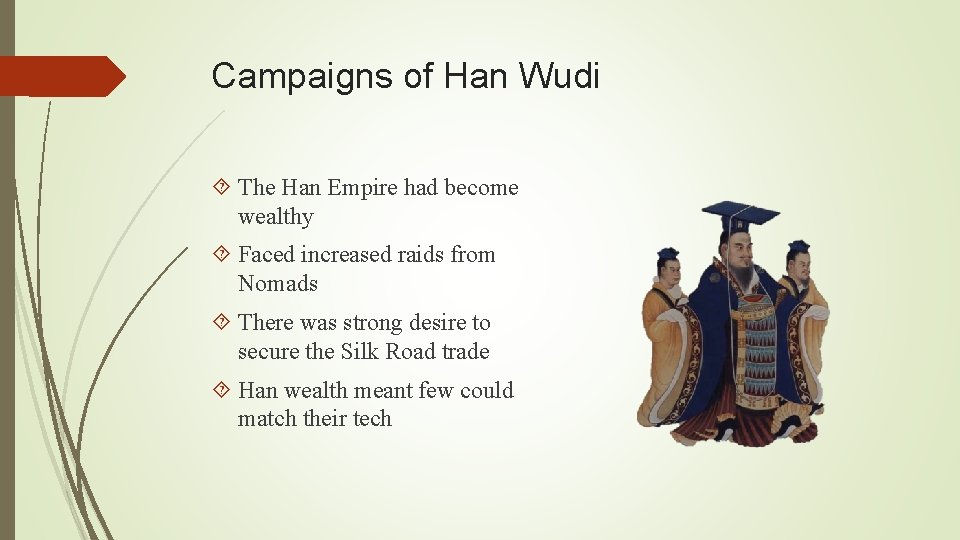 Campaigns of Han Wudi

The Han Empire had become wealthy

Faced increased raids from Nomads

There was strong desire to secure the Silk Road trade

Han wealth meant few could match their tech